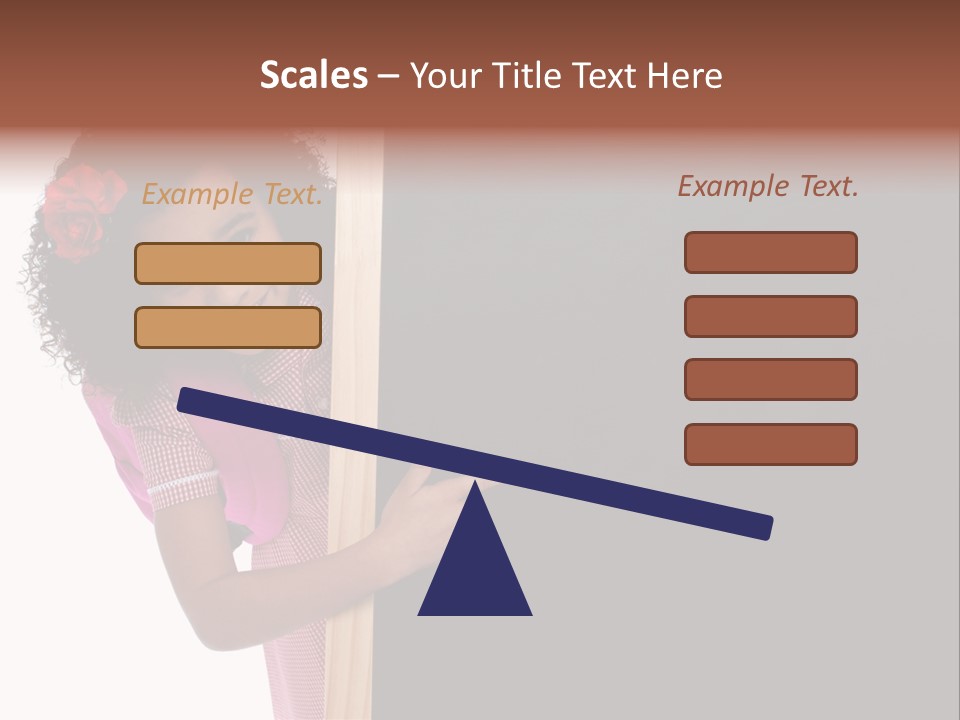 Scales – Your Title Text Here

Example Text.

Example Text.